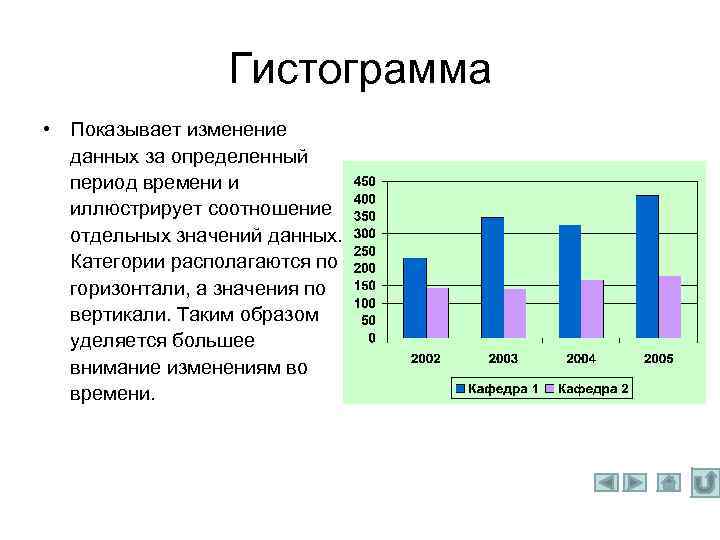 Гистограмма

• Показывает изменение данных за определенный период времени и иллюстрирует соотношение отдельных значений данных. Категории располагаются по горизонтали, а значения по вертикали. Таким образом уделяется большее внимание изменениям во времени.

450
400
350
300
250
200
150
100
50
0

2002 2003 2004 2005

Кафедра 1 Кафедра 2